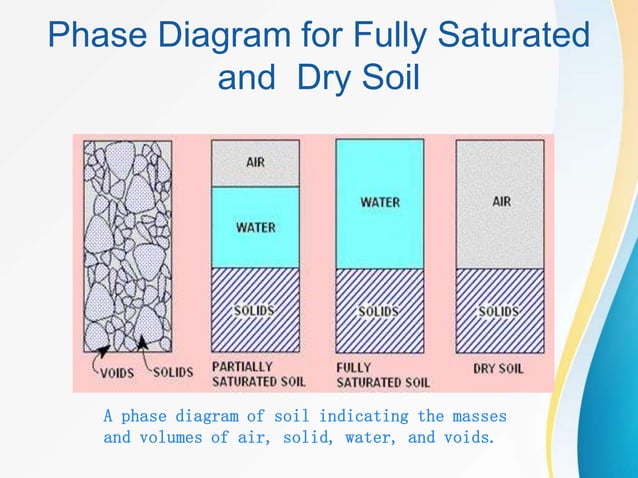 Phase Diagram for Fully Saturated and Dry Soil

VOIDS SOLIDS

AIR
WATER
SOLIDS
PARTIALLY SATURATED SOIL

WATER
SOLIDS
FULLY SATURATED SOIL

AIR
SOLIDS
DRY SOIL

A phase diagram of soil indicating the masses and volumes of air, solid, water, and voids.